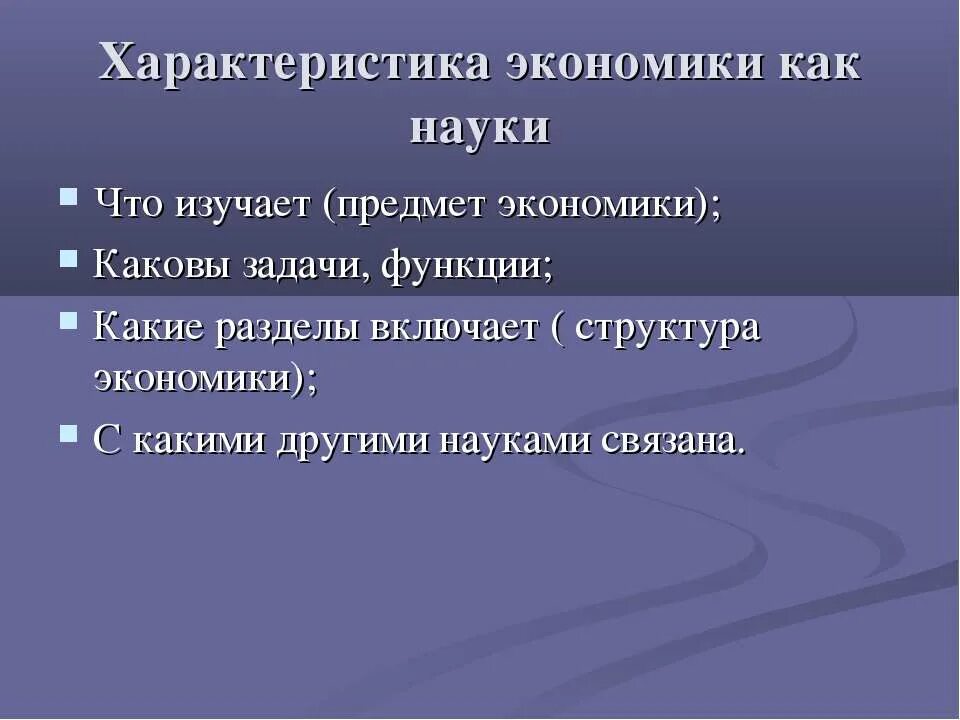 Характеристика экономики как науки

- Что изучает (предмет экономики);
- Каковы задачи, функции;
- Какие разделы включает ( структура экономики);
- С какими другими науками связана.